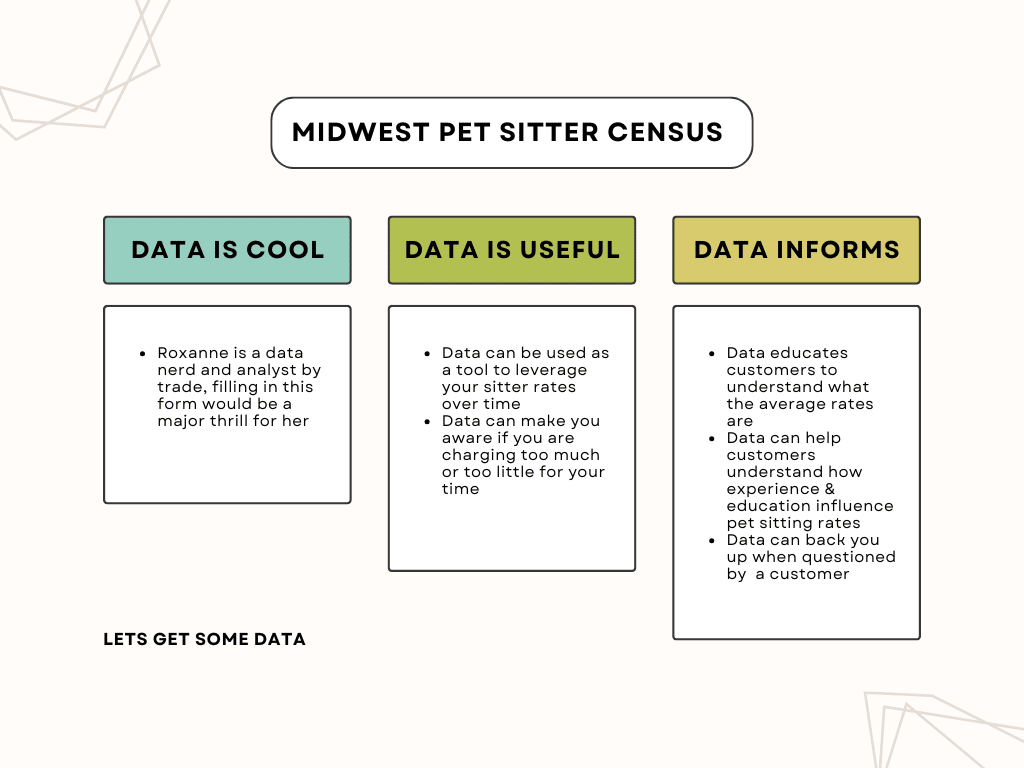 MIDWEST PET SITTER CENSUS

DATA IS COOL

- Roxanne is a data nerd and analyst by trade, filling in this form would be a major thrill for her

DATA IS USEFUL

- Data can be used as a tool to leverage your sitter rates over time
- Data can make you aware if you are charging too much or too little for your time

DATA INFORMS

- Data educates customers to understand what the average rates are
- Data can help customers understand how experience & education influence pet sitting rates
- Data can back you up when questioned by a customer

LETS GET SOME DATA